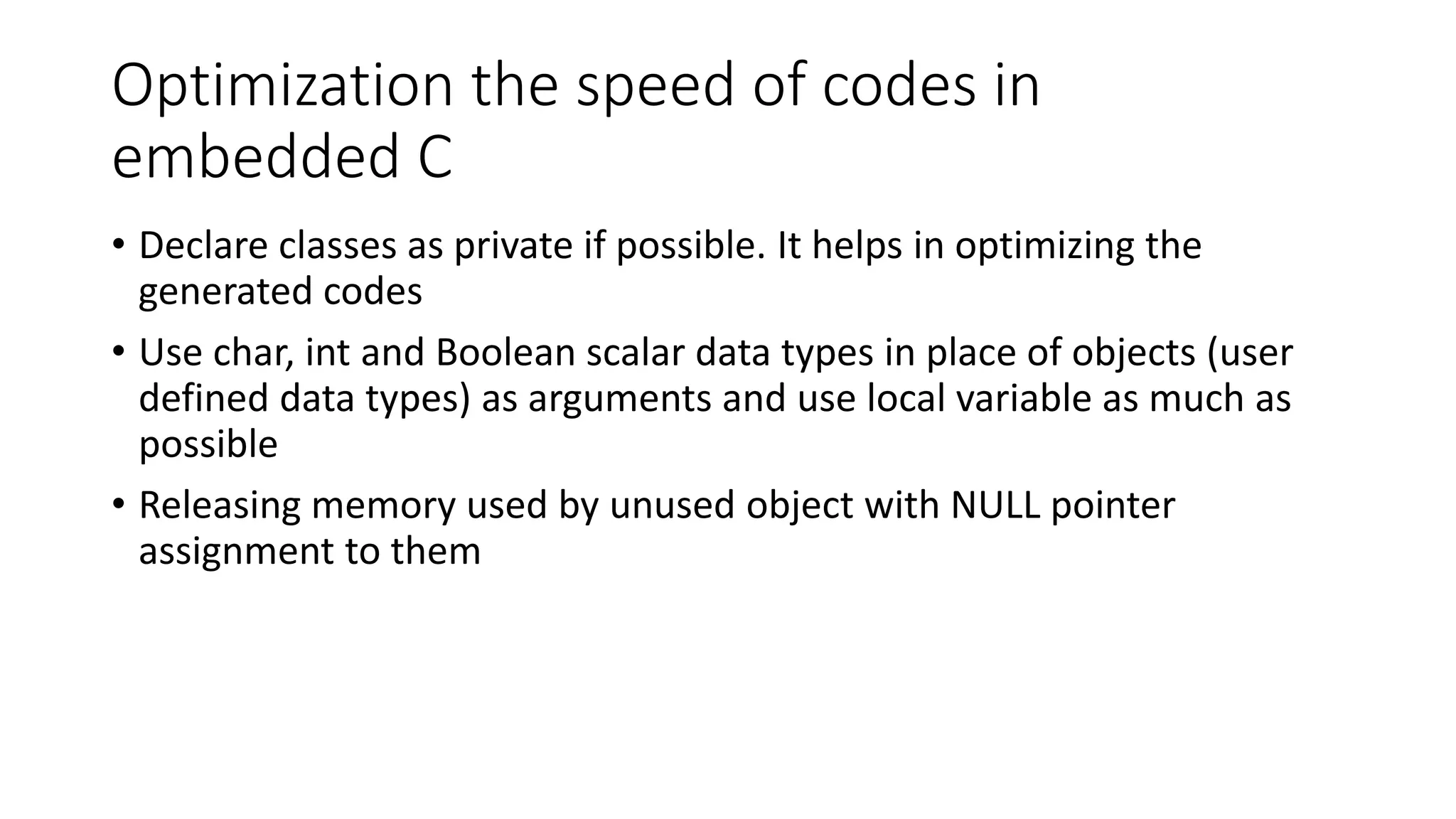 Optimization the speed of codes in embedded C

• Declare classes as private if possible. It helps in optimizing the generated codes

• Use char, int and Boolean scalar data types in place of objects (user defined data types) as arguments and use local variable as much as possible

• Releasing memory used by unused object with NULL pointer assignment to them